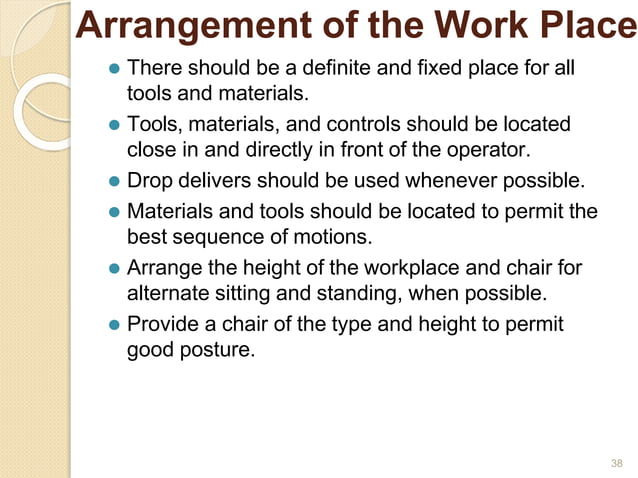 Arrangement of the Work Place

- There should be a definite and fixed place for all tools and materials.
- Tools, materials, and controls should be located close in and directly in front of the operator.
- Drop delivers should be used whenever possible.
- Materials and tools should be located to permit the best sequence of motions.
- Arrange the height of the workplace and chair for alternate sitting and standing, when possible.
- Provide a chair of the type and height to permit good posture.

38